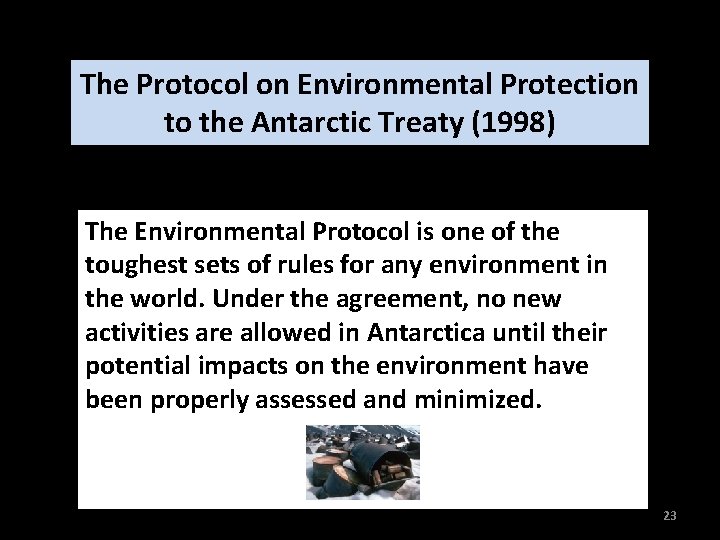 The Protocol on Environmental Protection to the Antarctic Treaty (1998)

The Environmental Protocol is one of the toughest sets of rules for any environment in the world. Under the agreement, no new activities are allowed in Antarctica until their potential impacts on the environment have been properly assessed and minimized.

23